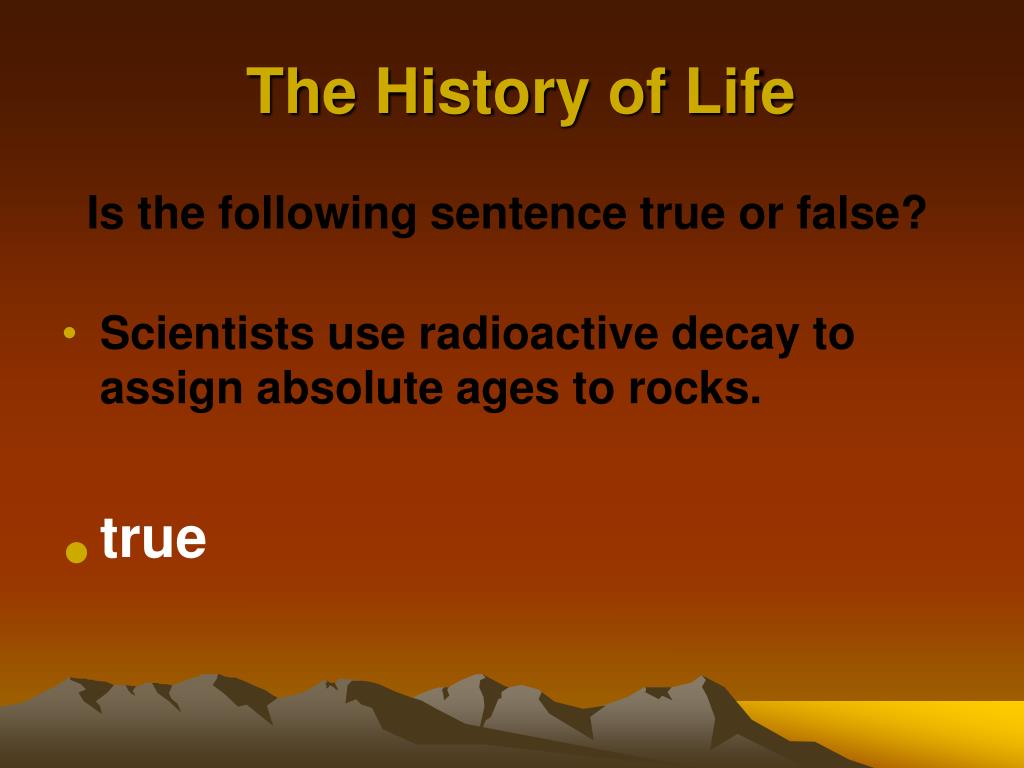 The History of Life

Is the following sentence true or false?

• Scientists use radioactive decay to assign absolute ages to rocks.

• true